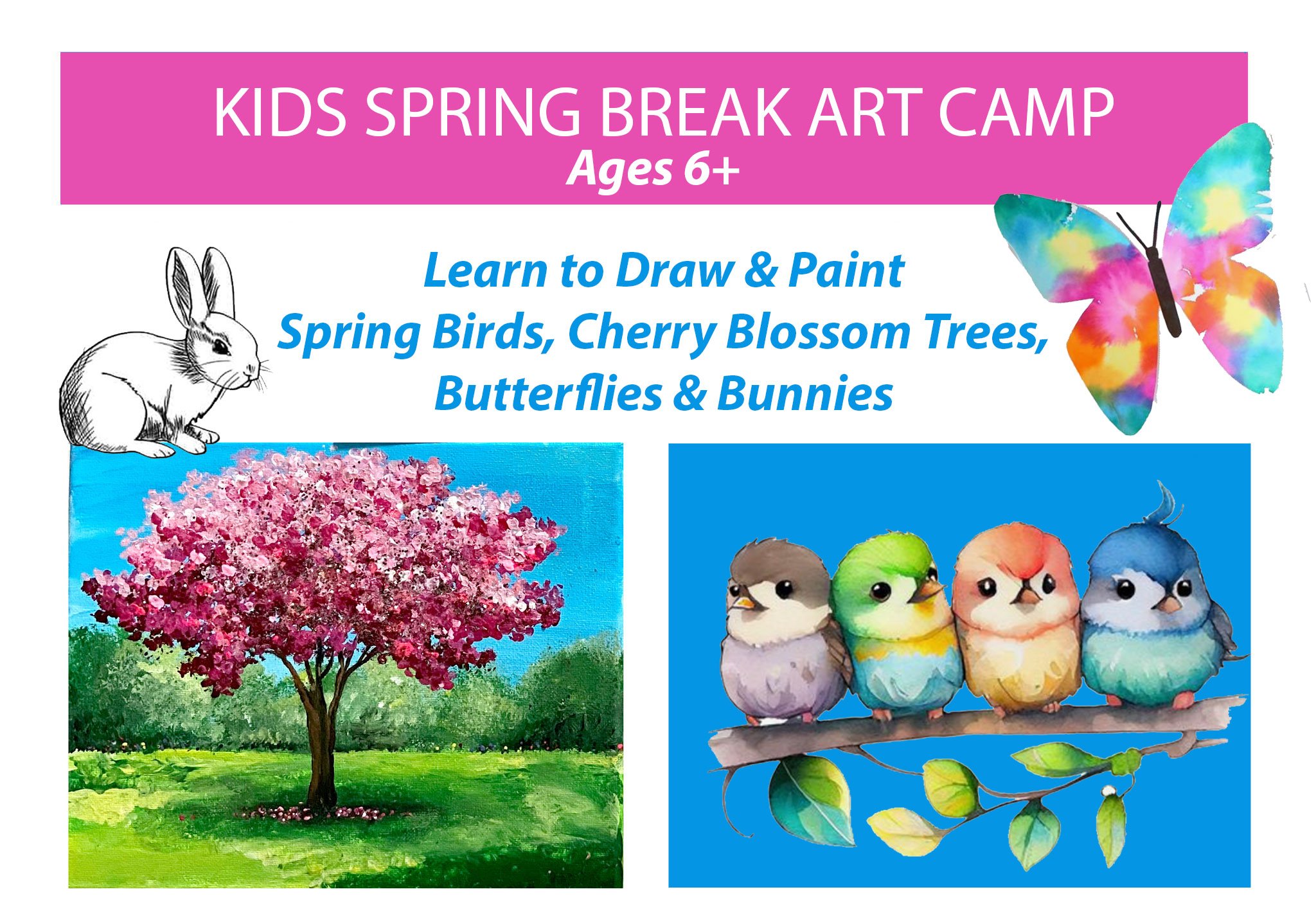 KIDS SPRING BREAK ART CAMP
Ages 6+

Learn to Draw & Paint
Spring Birds, Cherry Blossom Trees,
Butterflies & Bunnies